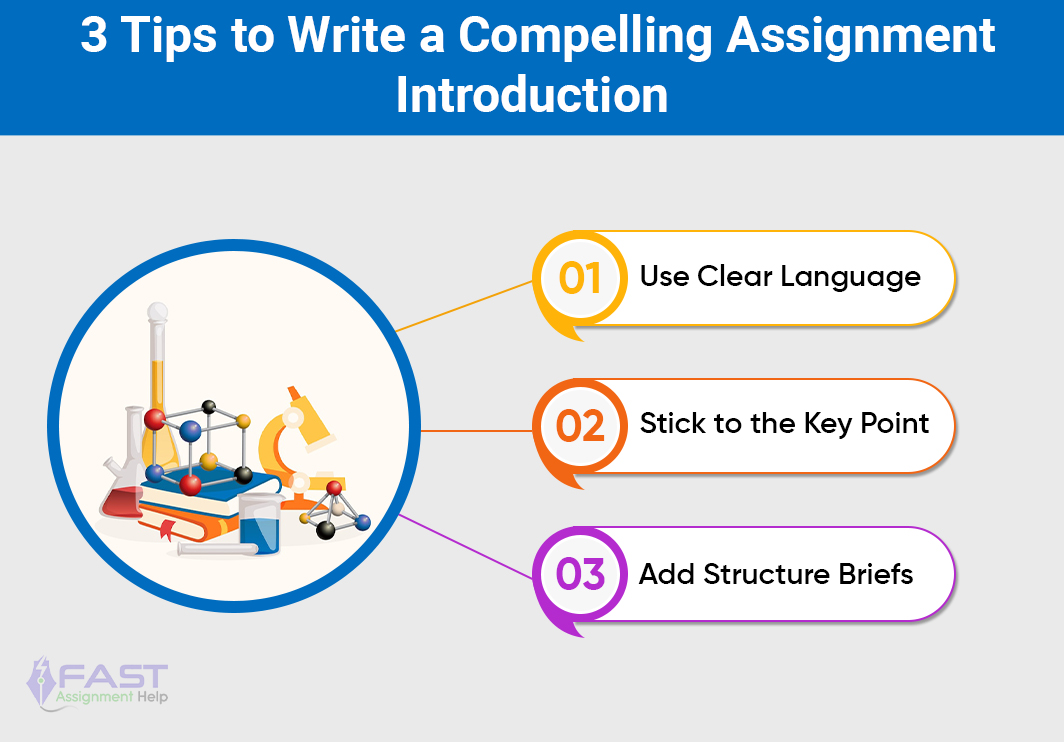 3 Tips to Write a Compelling Assignment Introduction

01 Use Clear Language

02 Stick to the Key Point

03 Add Structure Briefs

FAST Assignment Help